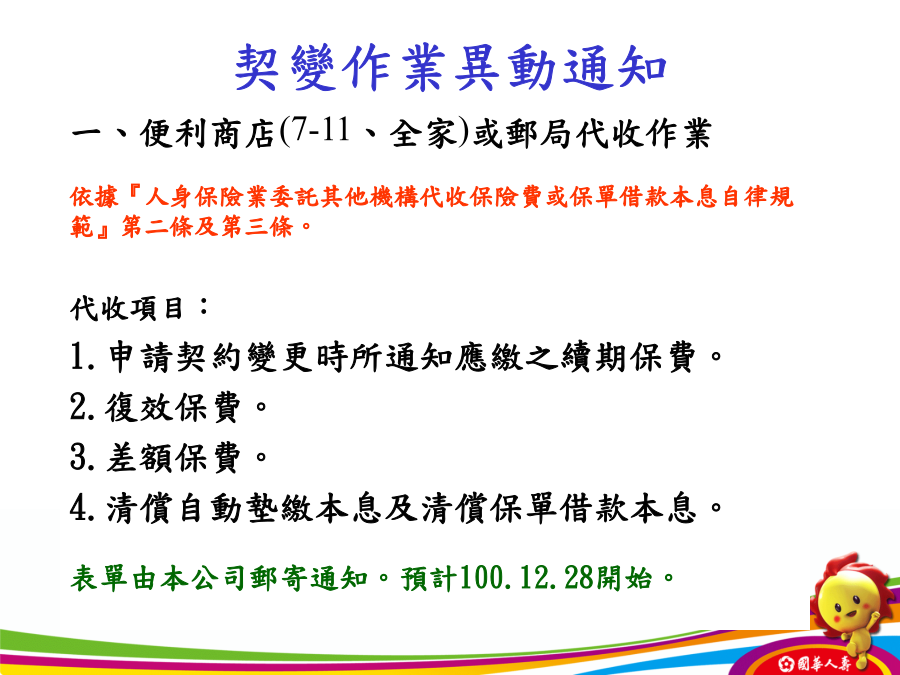 契變作業異動通知

一、便利商店(7-11、全家)或郵局代收作業

依據『人身保險業委託其他機構代收保險費或保單借款本息自律規範』第二條及第三條。

代收項目：

1.申請契約變更時所通知應繳之續期保費。

2.復效保費。

3.差額保費。

4.清償自動墊繳本息及清償保單借款本息。

表單由本公司郵寄通知。預計100.12.28開始。

國華人壽